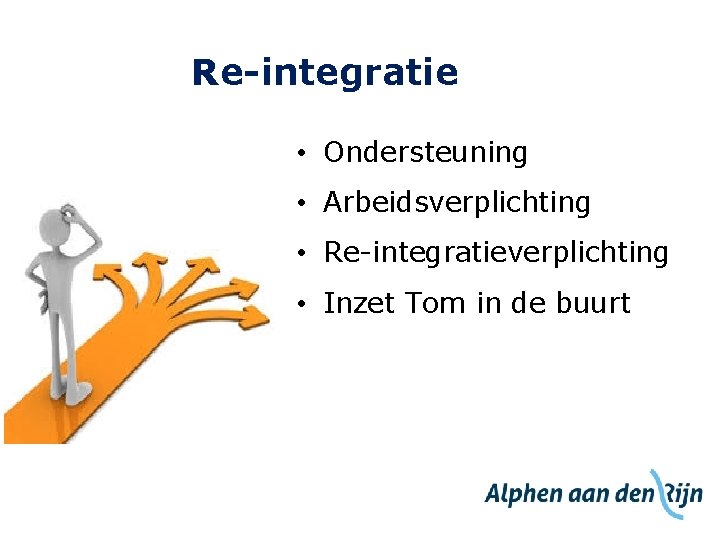 Re-integratie

• Ondersteuning
• Arbeidsverplichting
• Re-integratieverplichting
• Inzet Tom in de buurt

Alphen aan den Rijn